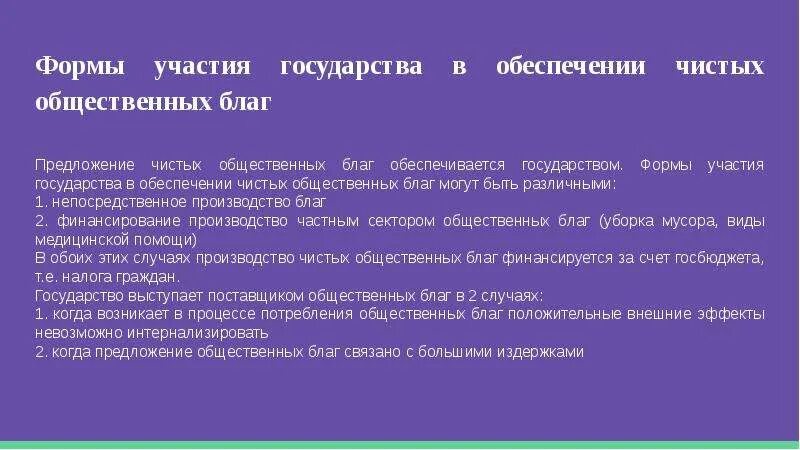 Формы участия государства в обеспечении чистых общественных благ

Предложение чистых общественных благ обеспечивается государством. Формы участия государства в обеспечении чистых общественных благ могут быть различными:
1. непосредственное производство благ
2. финансирование производство частным сектором общественных благ (уборка мусора, виды медицинской помощи)
В обоих этих случаях производство чистых общественных благ финансируется за счет госбюджета, т.е. налога граждан.
Государство выступает поставщиком общественных благ в 2 случаях:
1. когда возникает в процессе потребления общественных благ положительные внешние эффекты невозможно интернализировать
2. когда предложение общественных благ связано с большими издержками